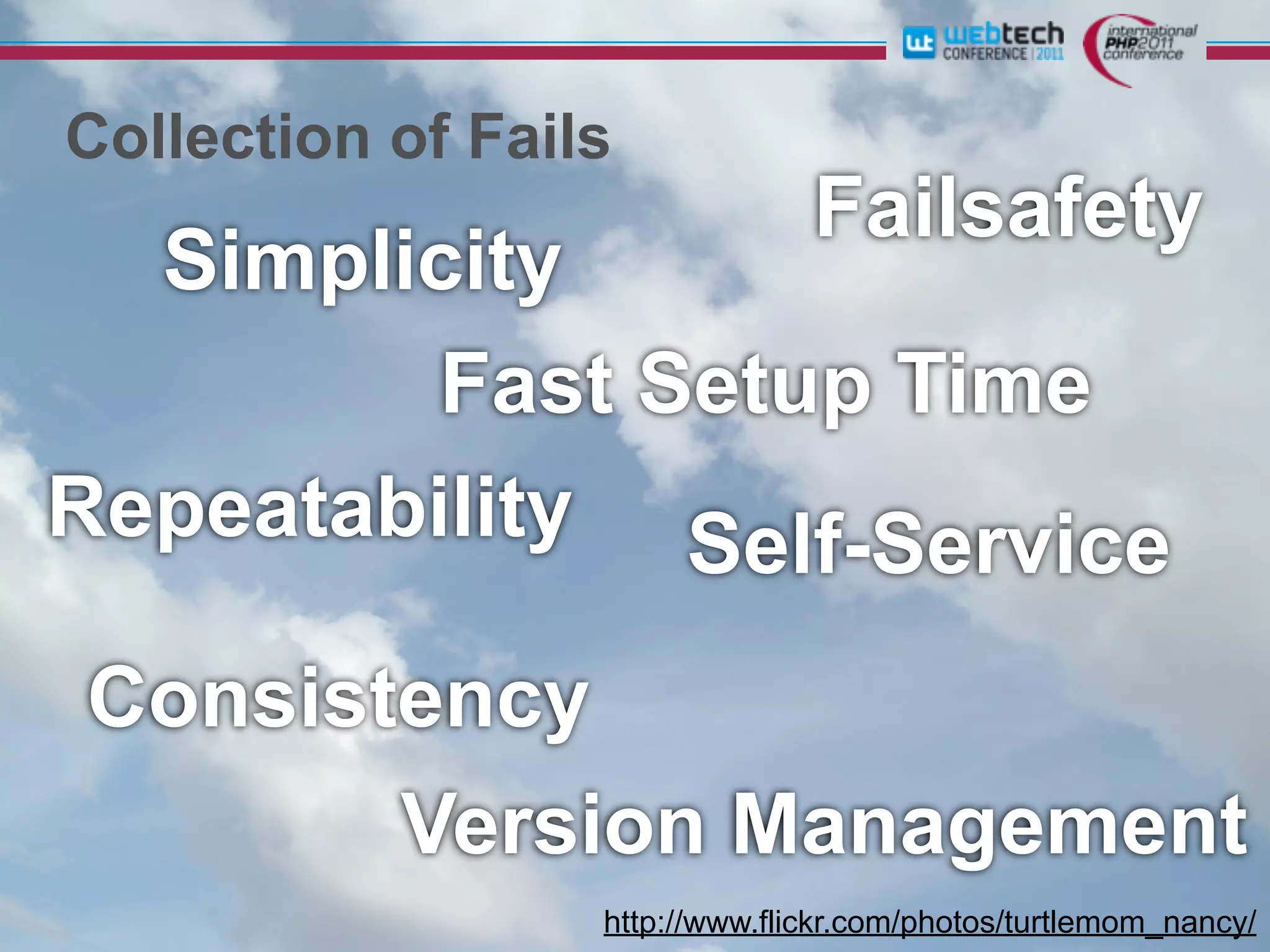 wt webtech CONFERENCE | 2011

international PHP2011 conference

Collection of Fails

Failsafety

Simplicity

Fast Setup Time

Repeatability

Self-Service

Consistency

Version Management

http://www.flickr.com/photos/turtlemom_nancy/